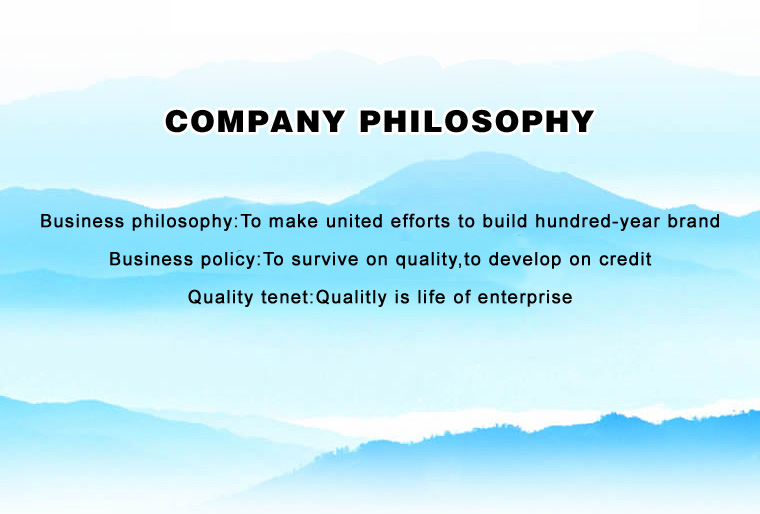 COMPANY PHILOSOPHY

Business philosophy:To make united efforts to build hundred-year brand

Business policy:To survive on quality,to develop on credit

Quality tenet:Qualitly is life of enterprise